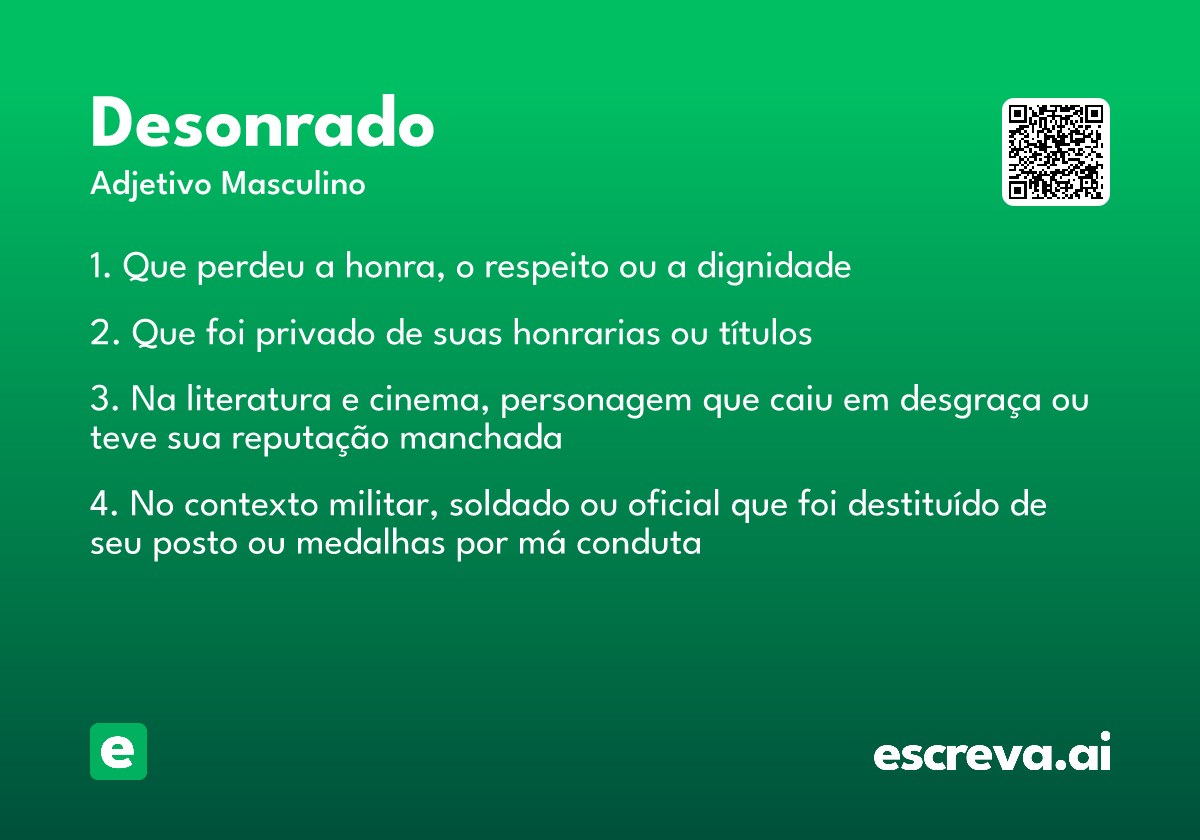 Desonrado
Adjetivo Masculino

1. Que perdeu a honra, o respeito ou a dignidade

2. Que foi privado de suas honrarias ou títulos

3. Na literatura e cinema, personagem que caiu em desgraça ou teve sua reputação manchada

4. No contexto militar, soldado ou oficial que foi destituído de seu posto ou medalhas por má conduta

e

escreva.ai